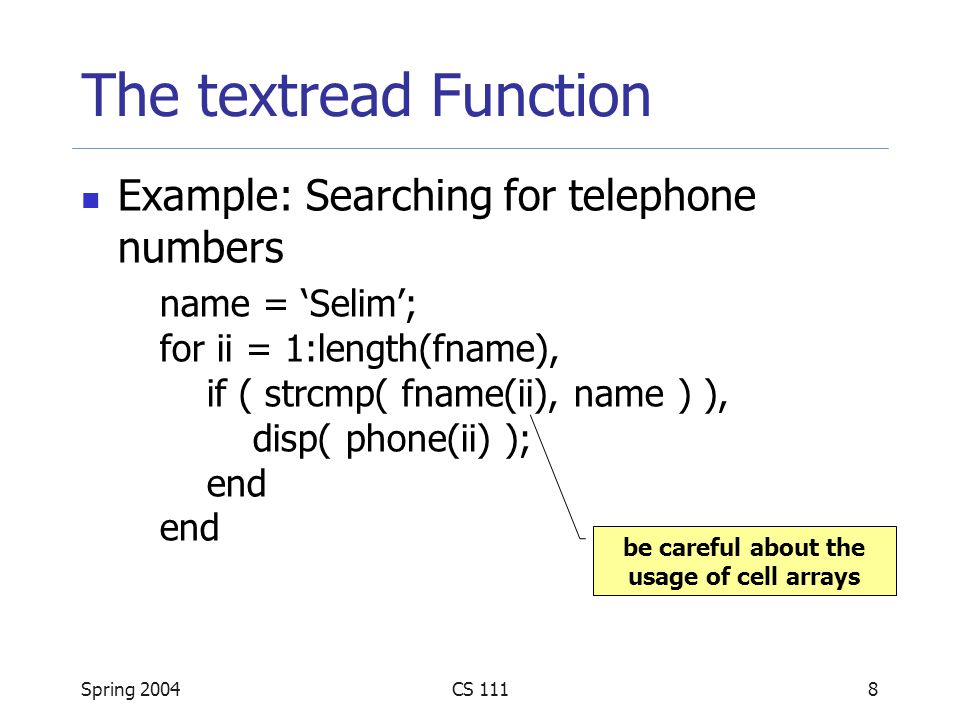 The textread Function

Example: Searching for telephone numbers

name = ‘Selim’;
for ii = 1:length(fname),
if ( strcmp( fname(ii), name ) ),
disp( phone(ii) );
end
end

be careful about the usage of cell arrays

Spring 2004

CS 111

8